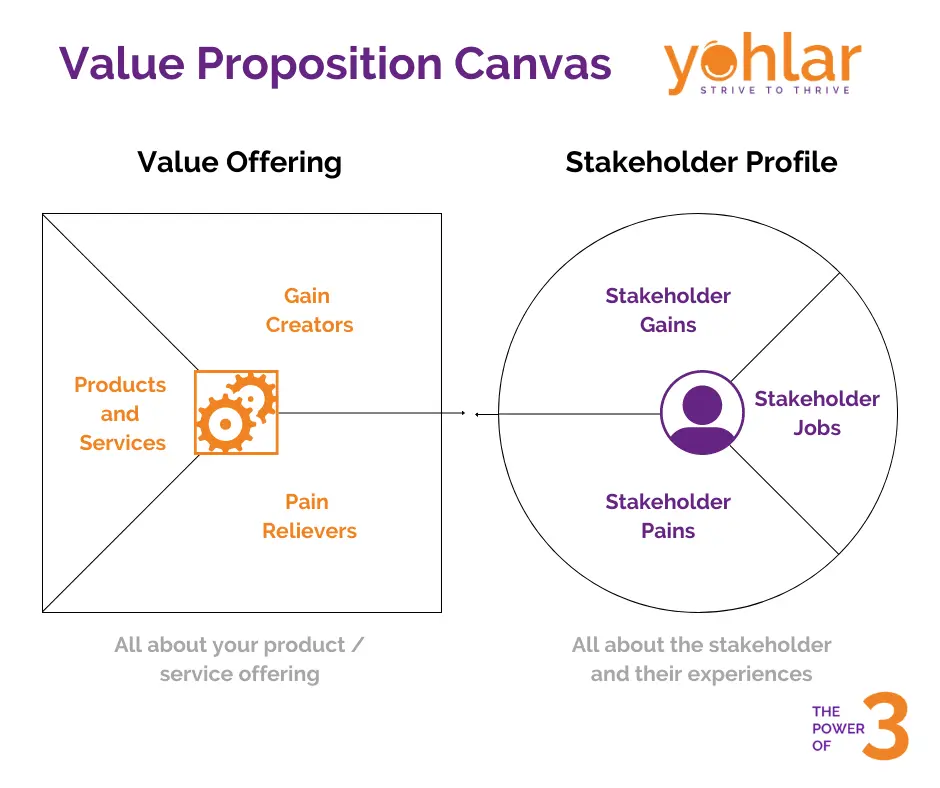 Value Proposition Canvas

yohlar
STRIVE TO THRIVE

Value Offering

Gain Creators

Products and Services

Pain Relievers

All about your product / service offering

Stakeholder Profile

Stakeholder Gains

Stakeholder Jobs

Stakeholder Pains

All about the stakeholder and their experiences

THE POWER OF 3